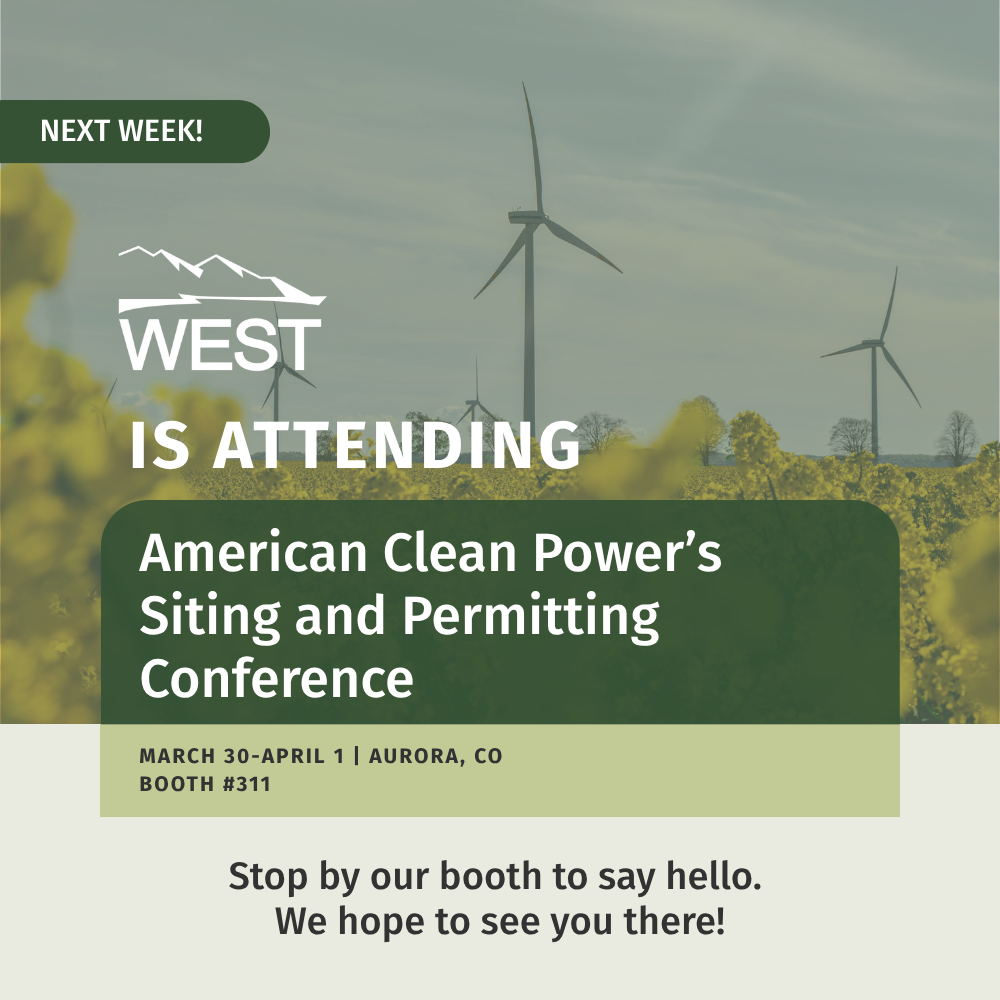 NEXT WEEK!

WEST

IS ATTENDING

American Clean Power's Siting and Permitting Conference

MARCH 30-APRIL 1 | AURORA, CO
BOOTH #311

Stop by our booth to say hello.
We hope to see you there!